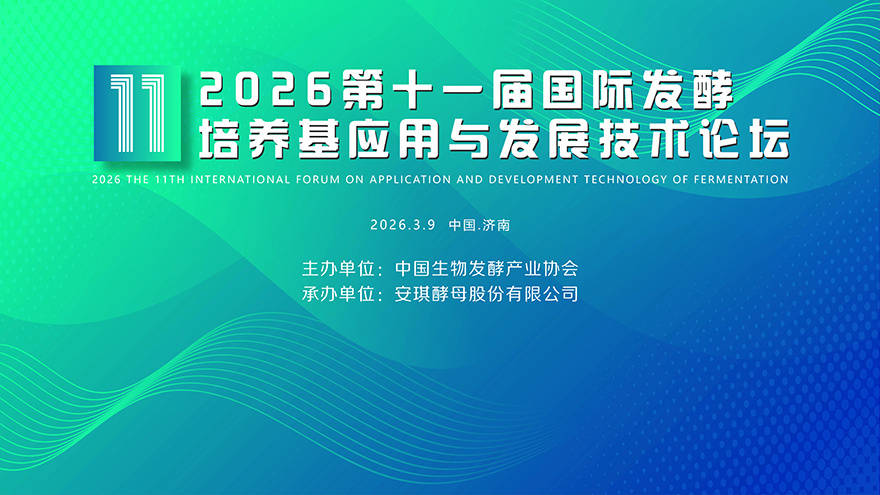 11

2026第十一届国际发酵培养基应用与发展技术论坛

2026 THE 11TH INTERNATIONAL FORUM ON APPLICATION AND DEVELOPMENT TECHNOLOGY OF FERMENTATION

2026.3.9 中国.济南

主办单位：中国生物发酵产业协会
承办单位：安琪酵母股份有限公司